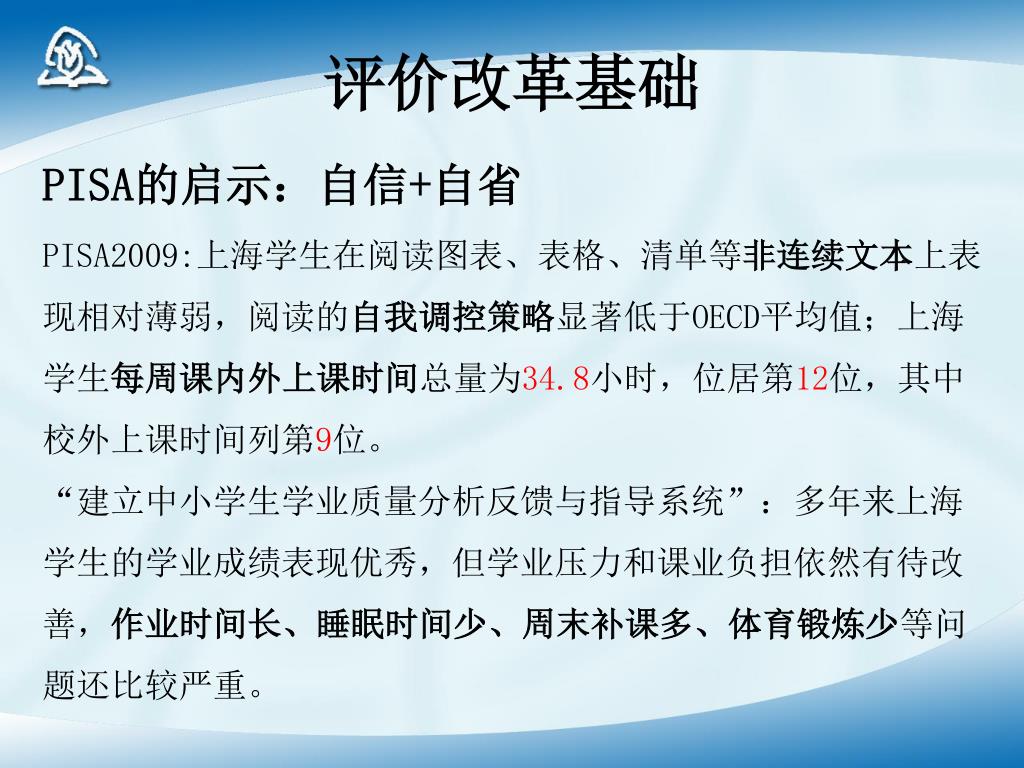 评价改革基础

PISA的启示：自信+自省

PISA2009:上海学生在阅读图表、表格、清单等非连续文本上表现相对薄弱，阅读的自我调控策略显著低于OECD平均值；上海学生每周课内外上课时间总量为34.8小时，位居第12位，其中校外上课时间列第9位。

“建立中小学生学业质量分析反馈与指导系统”：多年来上海学生的学业成绩表现优秀，但学业压力和课业负担依然有待改善，作业时间长、睡眠时间少、周末补课多、体育锻炼少等问题还比较严重。